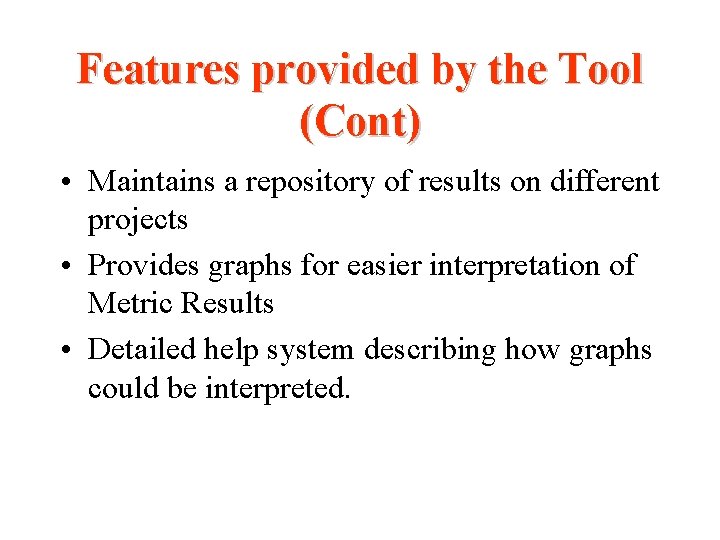 Features provided by the Tool (Cont)

• Maintains a repository of results on different projects

• Provides graphs for easier interpretation of Metric Results

• Detailed help system describing how graphs could be interpreted.